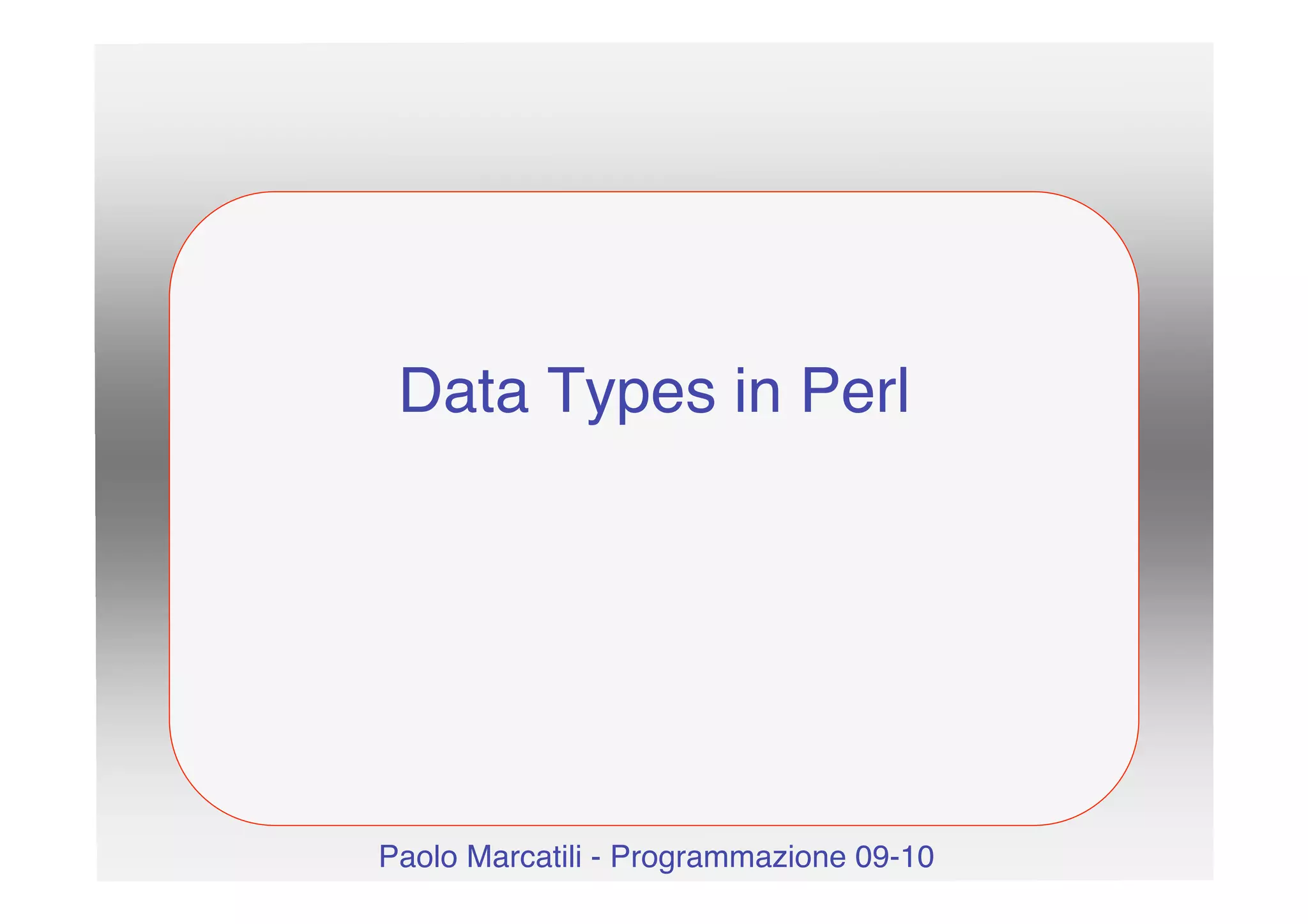 Data Types in Perl

Paolo Marcatili - Programmazione 09-10